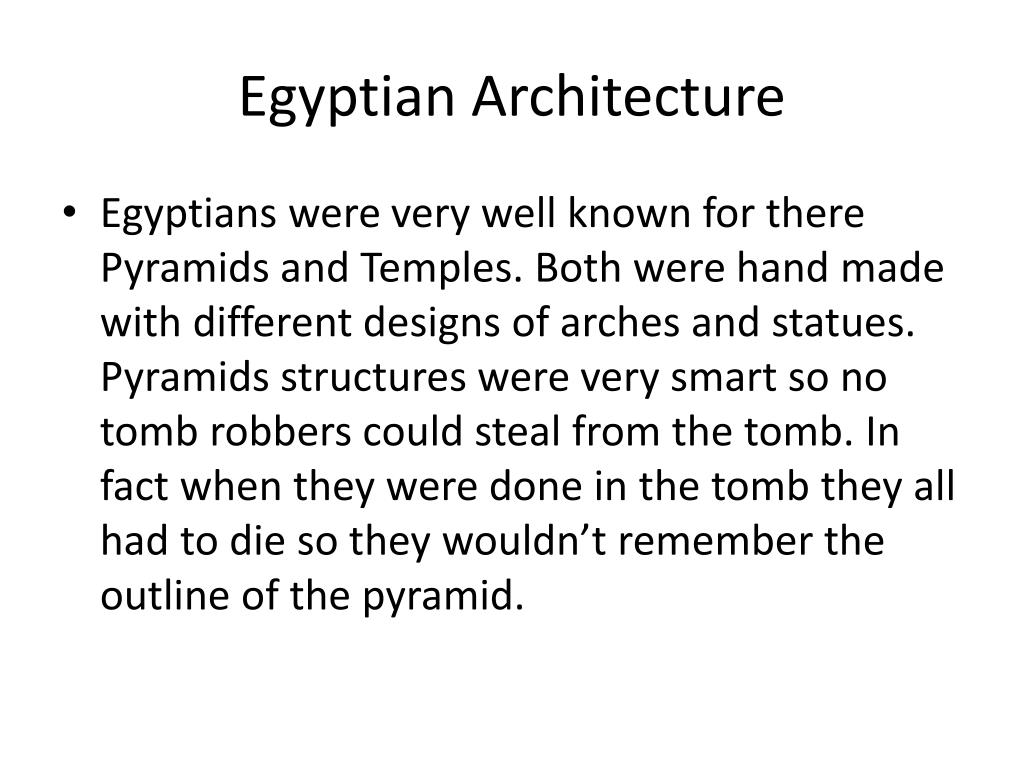 Egyptian Architecture

• Egyptians were very well known for there Pyramids and Temples. Both were hand made with different designs of arches and statues. Pyramids structures were very smart so no tomb robbers could steal from the tomb. In fact when they were done in the tomb they all had to die so they wouldn’t remember the outline of the pyramid.